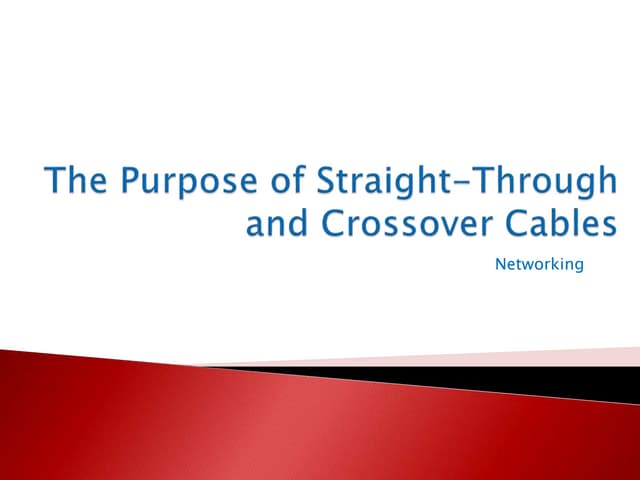 The Purpose of Straight-Through and Crossover Cables

Networking